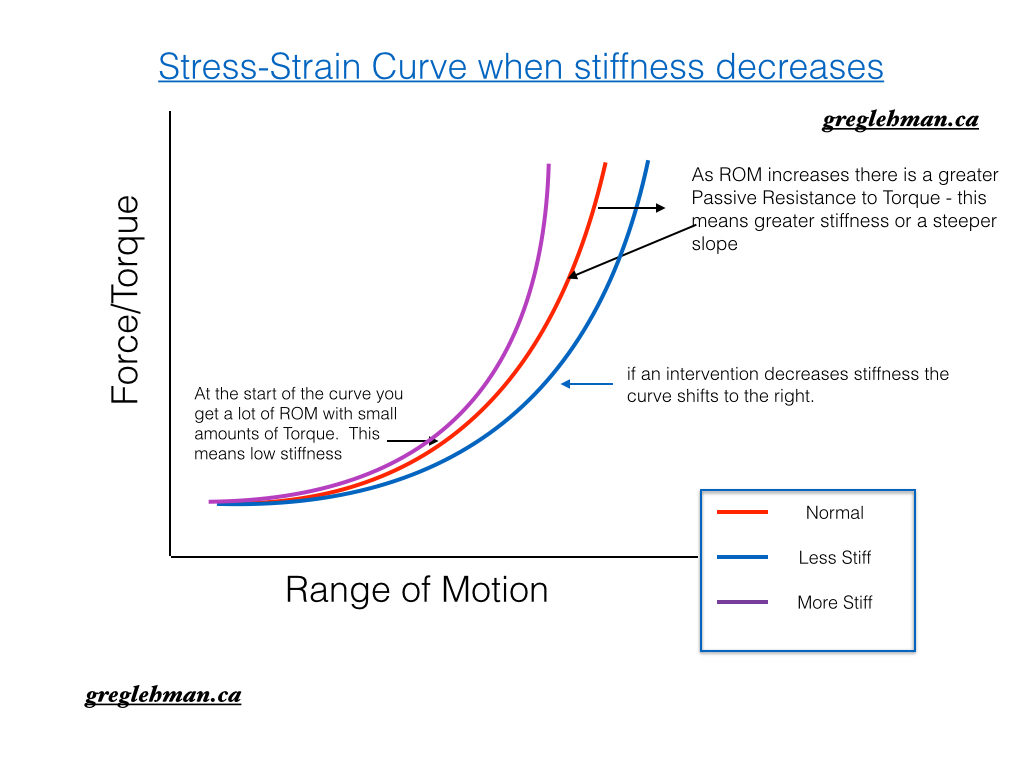 Stress-Strain Curve when stiffness decreases

greglehman.ca

Force/Torque

As ROM increases there is a greater Passive Resistance to Torque - this means greater stiffness or a steeper slope

if an intervention decreases stiffness the curve shifts to the right.

At the start of the curve you get a lot of ROM with small amounts of Torque. This means low stiffness

Range of Motion

Normal

Less Stiff

More Stiff

greglehman.ca